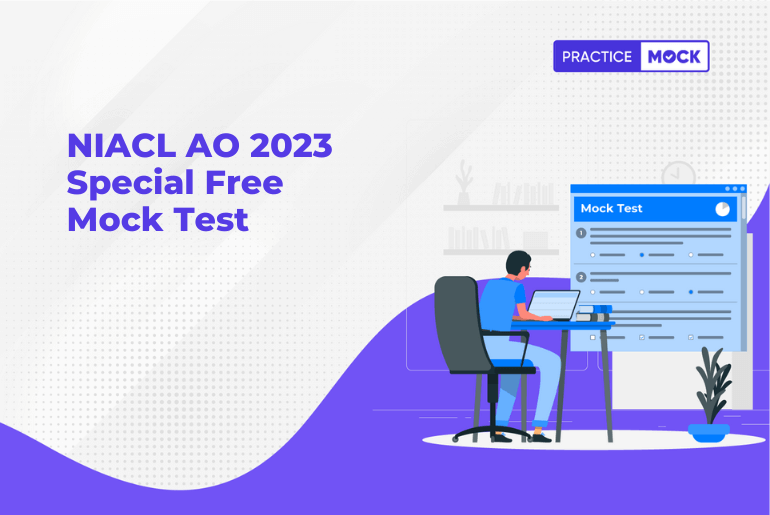 PRACTICE MOCK

NIACL AO 2023
Special Free
Mock Test

Mock Test

1

2